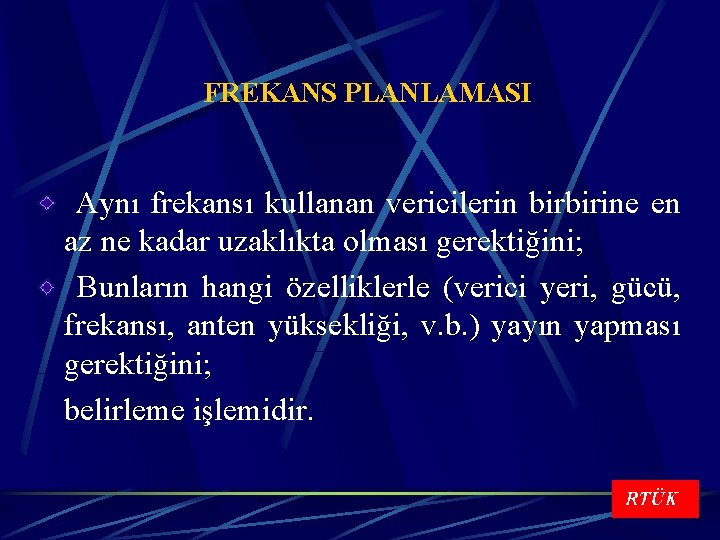 FREKANS PLANLAMASI

Aynı frekansı kullanan vericilerin birbirine en az ne kadar uzaklıkta olması gerektiğini;

Bunların hangi özelliklerle (verici yeri, gücü, frekansı, anten yüksekliği, v.b.) yayın yapması gerektiğini;

belirleme işlemidir.

RTÜK